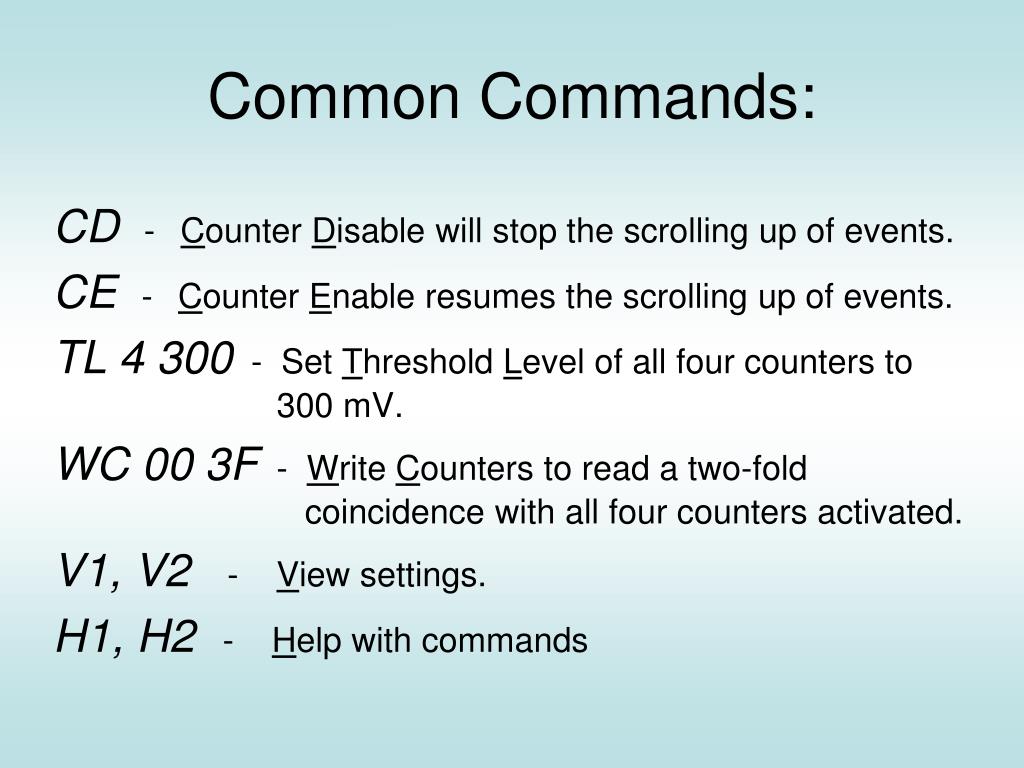 Common Commands:

CD - Counter Disable will stop the scrolling up of events.

CE - Counter Enable resumes the scrolling up of events.

TL 4 300 - Set Threshold Level of all four counters to 300 mV.

WC 00 3F - Write Counters to read a two-fold coincidence with all four counters activated.

V1, V2 - View settings.

H1, H2 - Help with commands